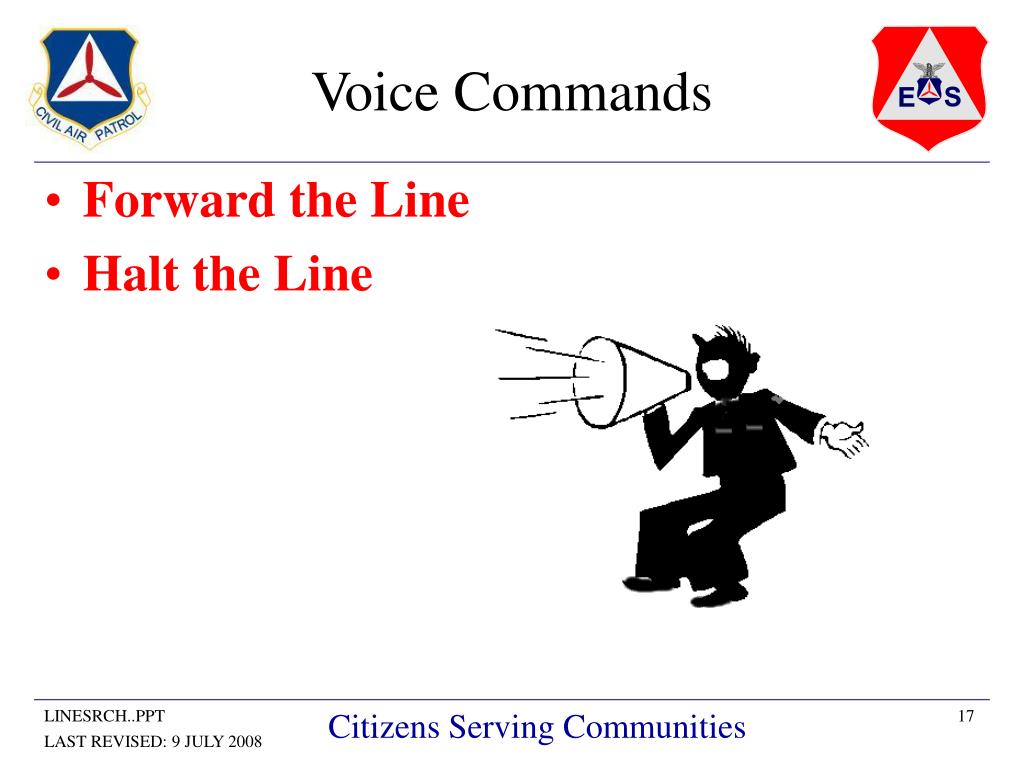 CIVIL AIR PATROL

Voice Commands

E S

• Forward the Line
• Halt the Line

LINESRCH..PPT
LAST REVISED: 9 JULY 2008

Citizens Serving Communities

17